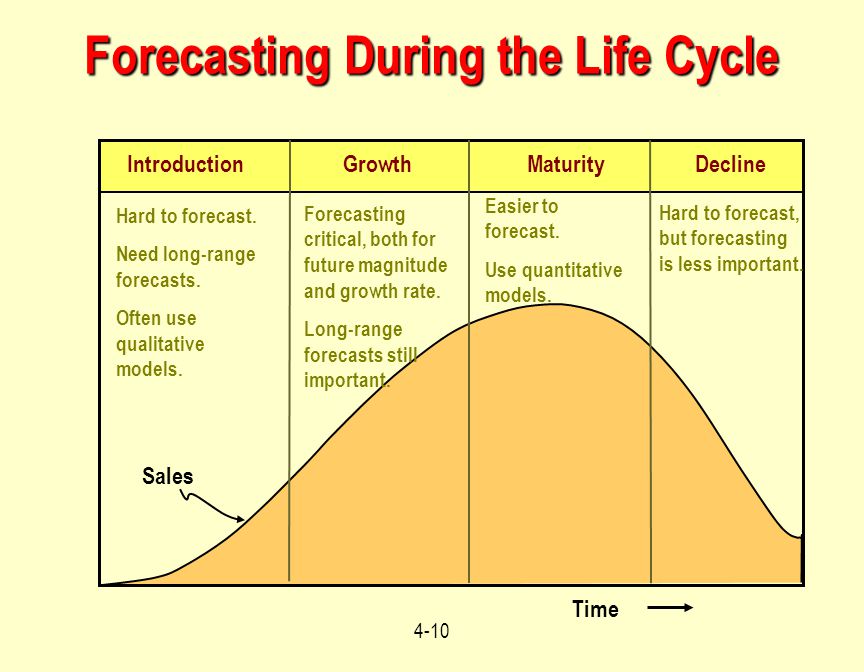 Forecasting During the Life Cycle

| Introduction | Growth | Maturity | Decline |
|---|---|---|---|
| Hard to forecast. Need long-range forecasts. Often use qualitative models. | Forecasting critical, both for future magnitude and growth rate. Long-range forecasts still important. | Easier to forecast. Use quantitative models. | Hard to forecast, but forecasting is less important. |

Sales

Time

4-10